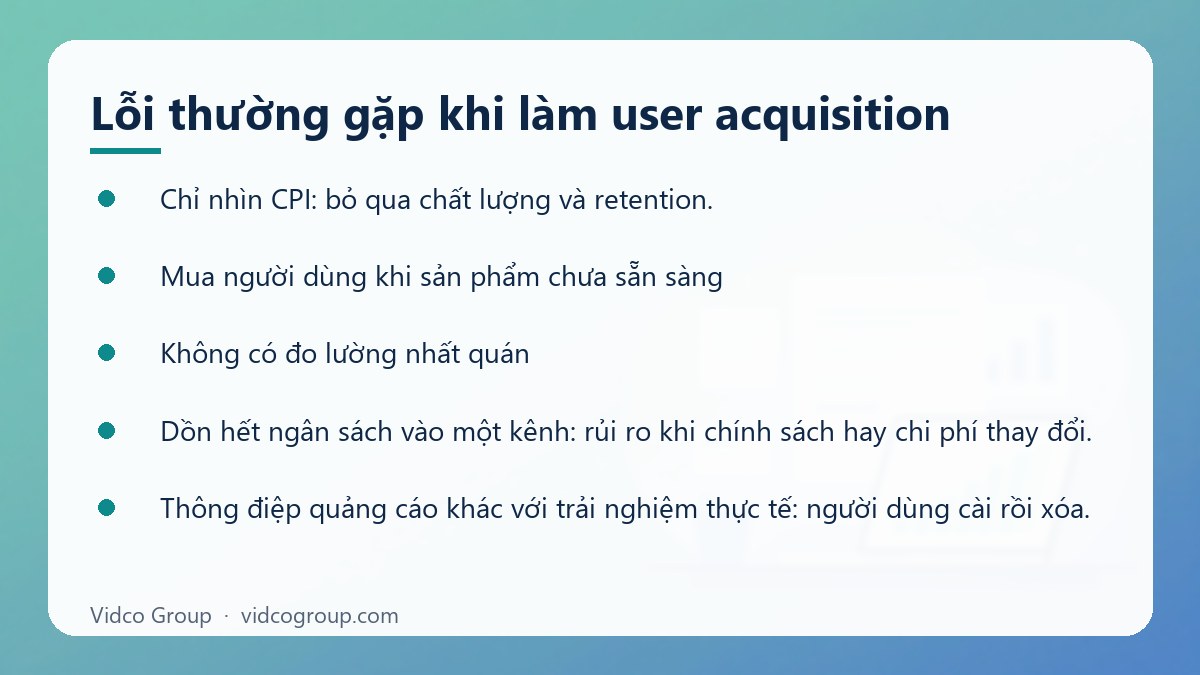 Lỗi thường gặp khi làm user acquisition

• Chỉ nhìn CPI: bỏ qua chất lượng và retention.

• Mua người dùng khi sản phẩm chưa sẵn sàng

• Không có đo lường nhất quán

• Dồn hết ngân sách vào một kênh: rủi ro khi chính sách hay chi phí thay đổi.

• Thông điệp quảng cáo khác với trải nghiệm thực tế: người dùng cài rồi xóa.

Vidco Group · vidcogroup.com